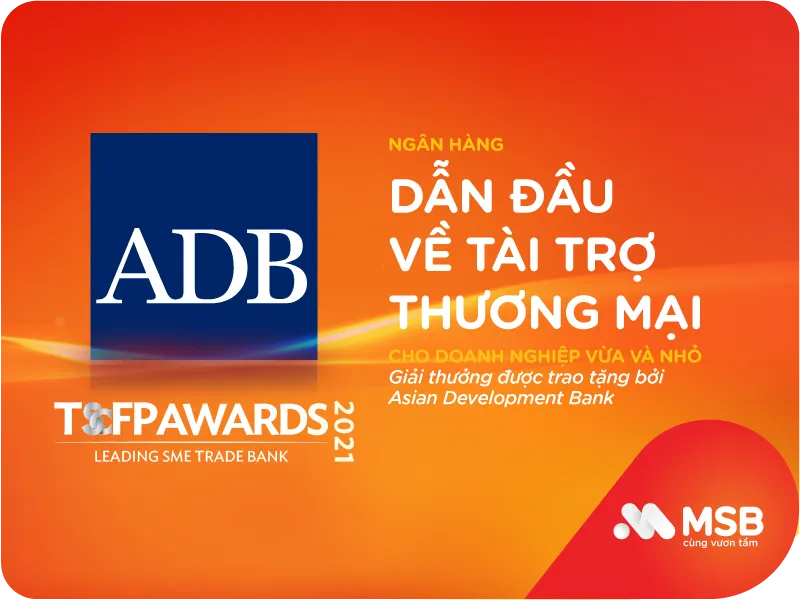 ADB

TSCFPAWARDS 2021
LEADING SME TRADE BANK

NGÂN HÀNG
DẪN ĐẦU VỀ TÀI TRỢ THƯƠNG MẠI
CHO DOANH NGHIỆP VỪA VÀ NHỎ
Giải thưởng được trao tặng bởi Asian Development Bank

MSB
cùng vươn tầm